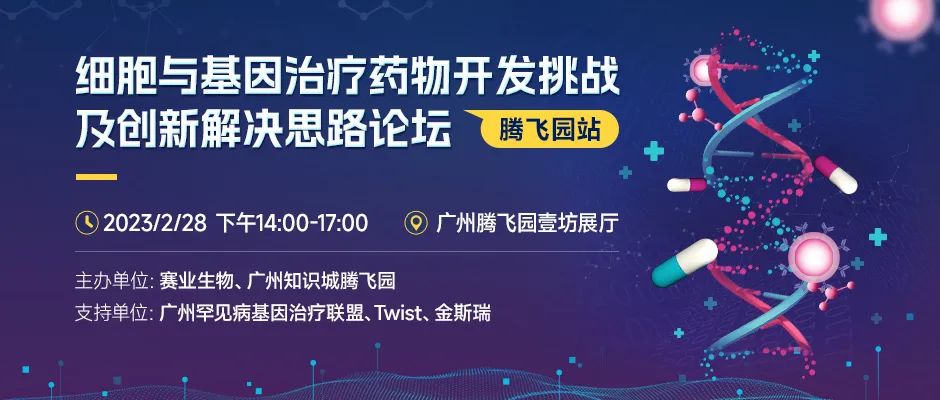 细胞与基因治疗药物开发挑战及创新解决思路论坛

腾飞园站

2023/2/28 下午14:00-17:00

广州腾飞园壹坊展厅

主办单位：赛业生物、广州知识城腾飞园

支持单位：广州罕见病基因治疗联盟、Twist、金斯瑞